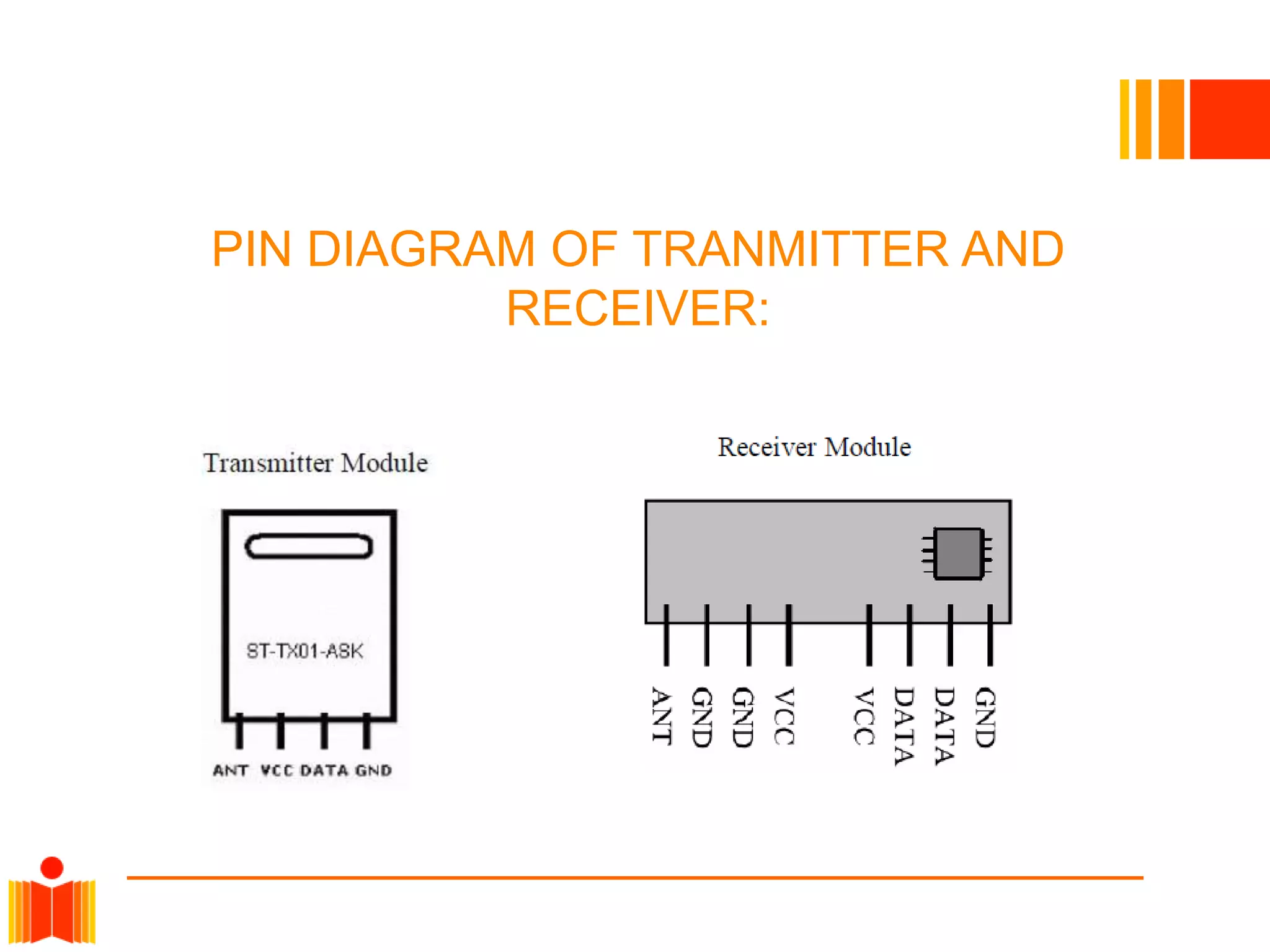 PIN DIAGRAM OF TRANMITTER AND RECEIVER:

Transmitter Module

ST-TX01-ASK

ANT VCC DATA GND

Receiver Module

ANT GND GND VCC VCC DATA DATA GND